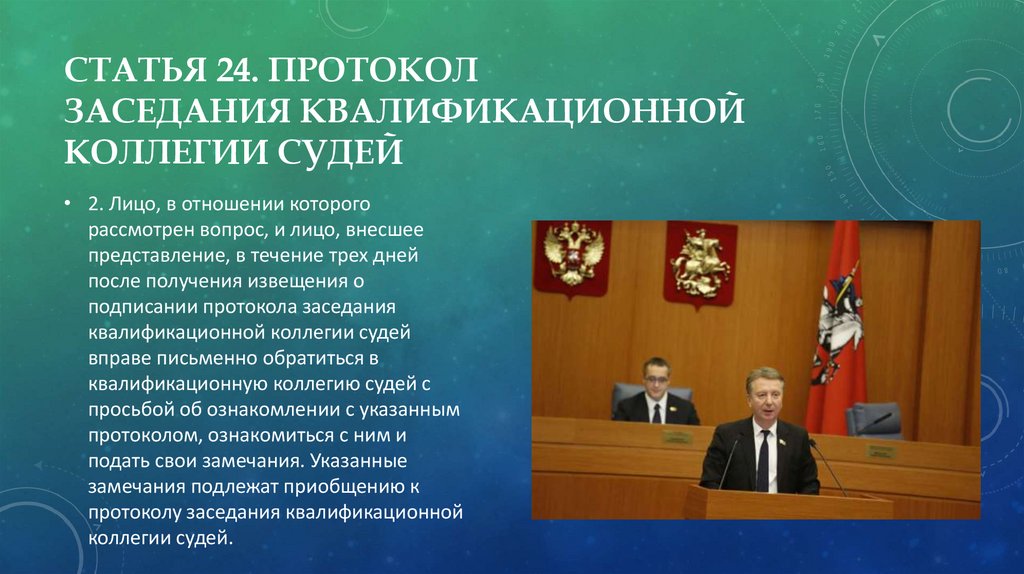 СТАТЬЯ 24. ПРОТОКОЛ ЗАСЕДАНИЯ КВАЛИФИКАЦИОННОЙ КОЛЛЕГИИ СУДЕЙ

• 2. Лицо, в отношении которого рассмотрен вопрос, и лицо, внесшее представление, в течение трех дней после получения извещения о подписании протокола заседания квалификационной коллегии судей вправе письменно обратиться в квалификационную коллегию судей с просьбой об ознакомлении с указанным протоколом, ознакомиться с ним и подать свои замечания. Указанные замечания подлежат приобщению к протоколу заседания квалификационной коллегии судей.